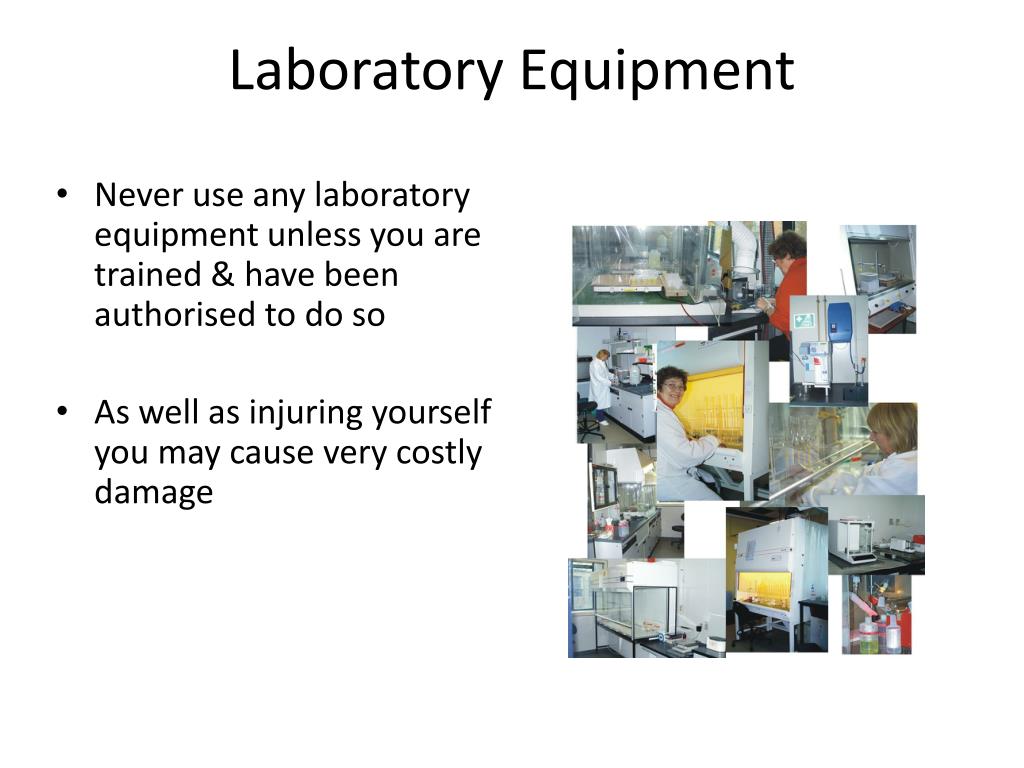 Laboratory Equipment

• Never use any laboratory equipment unless you are trained & have been authorised to do so

• As well as injuring yourself you may cause very costly damage